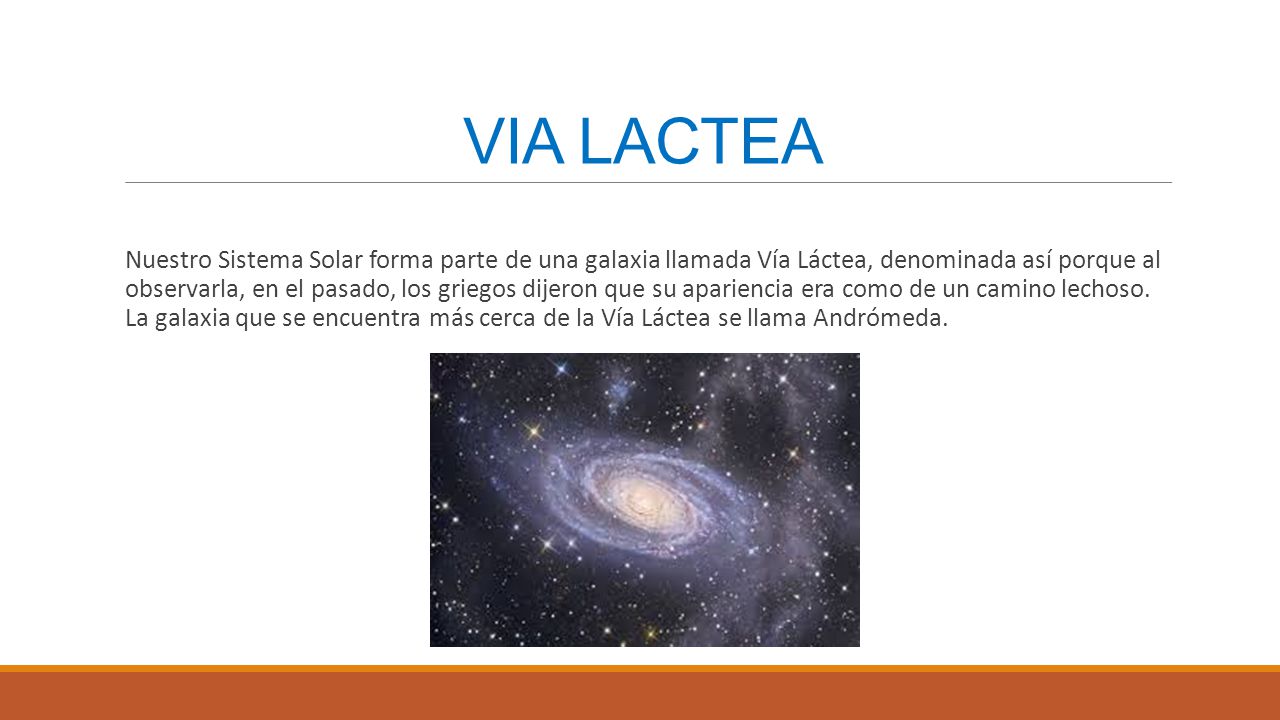 VIA LACTEA

Nuestro Sistema Solar forma parte de una galaxia llamada Vía Láctea, denominada así porque al observarla, en el pasado, los griegos dijeron que su apariencia era como de un camino lechoso. La galaxia que se encuentra más cerca de la Vía Láctea se llama Andrómeda.